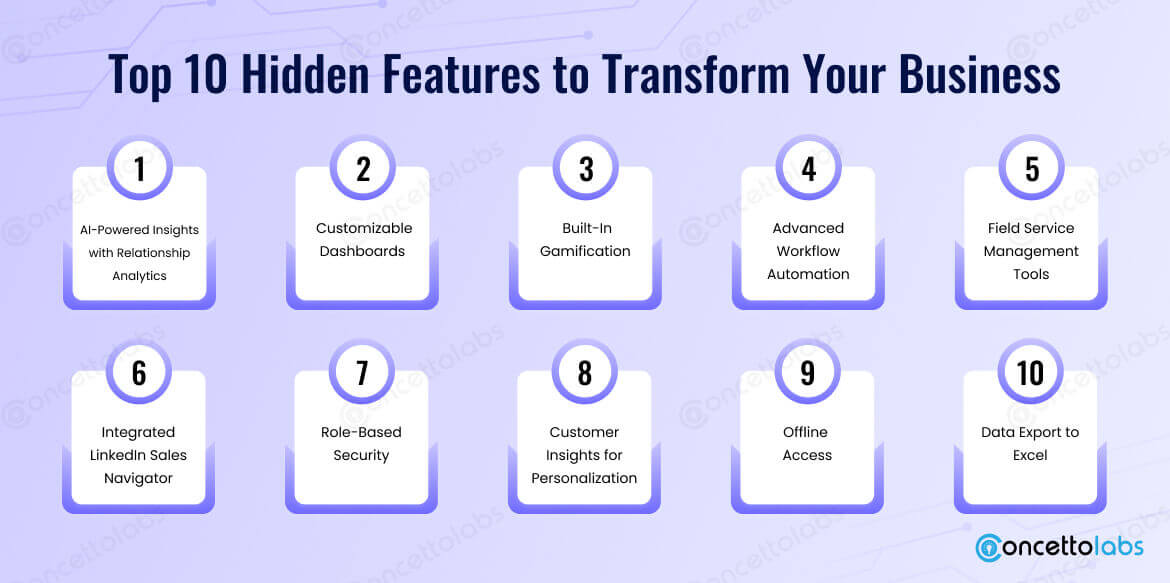 Top 10 Hidden Features to Transform Your Business

1
AI-Powered Insights with Relationship Analytics

2
Customizable Dashboards

3
Built-In Gamification

4
Advanced Workflow Automation

5
Field Service Management Tools

6
Integrated LinkedIn Sales Navigator

7
Role-Based Security

8
Customer Insights for Personalization

9
Offline Access

10
Data Export to Excel

concettolabs